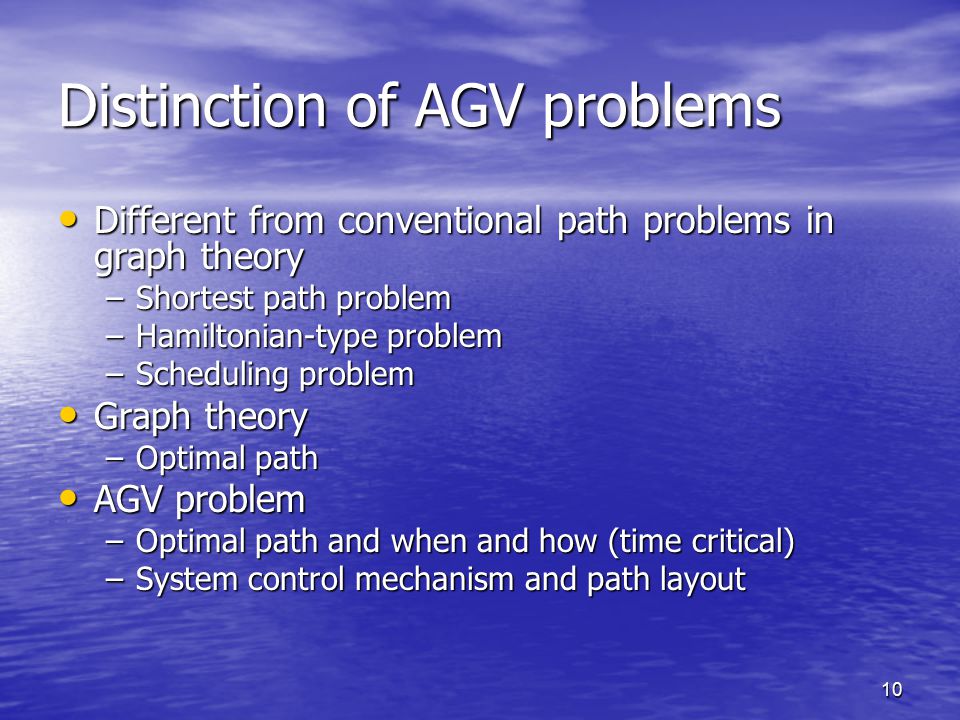 Distinction of AGV problems

• Different from conventional path problems in graph theory
– Shortest path problem
– Hamiltonian-type problem
– Scheduling problem
• Graph theory
– Optimal path
• AGV problem
– Optimal path and when and how (time critical)
– System control mechanism and path layout

10